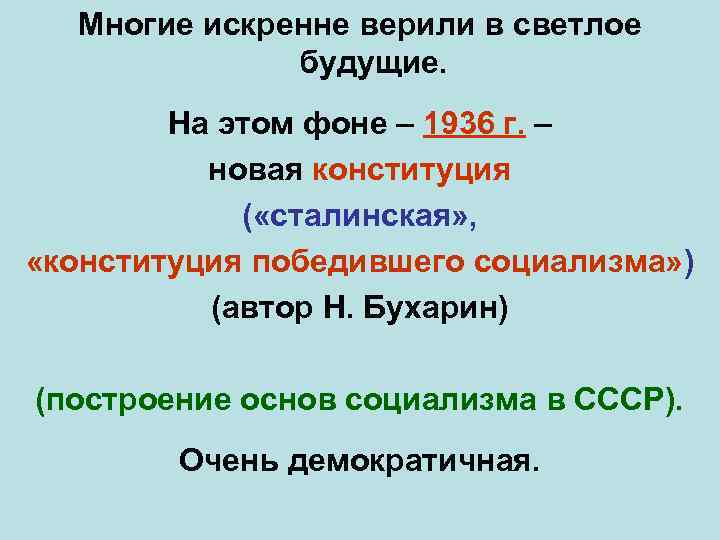 Многие искренне верили в светлое будущие.

На этом фоне – 1936 г. –
новая конституция
(«сталинская»,
«конституция победившего социализма»)
(автор Н. Бухарин)

(построение основ социализма в СССР).

Очень демократичная.